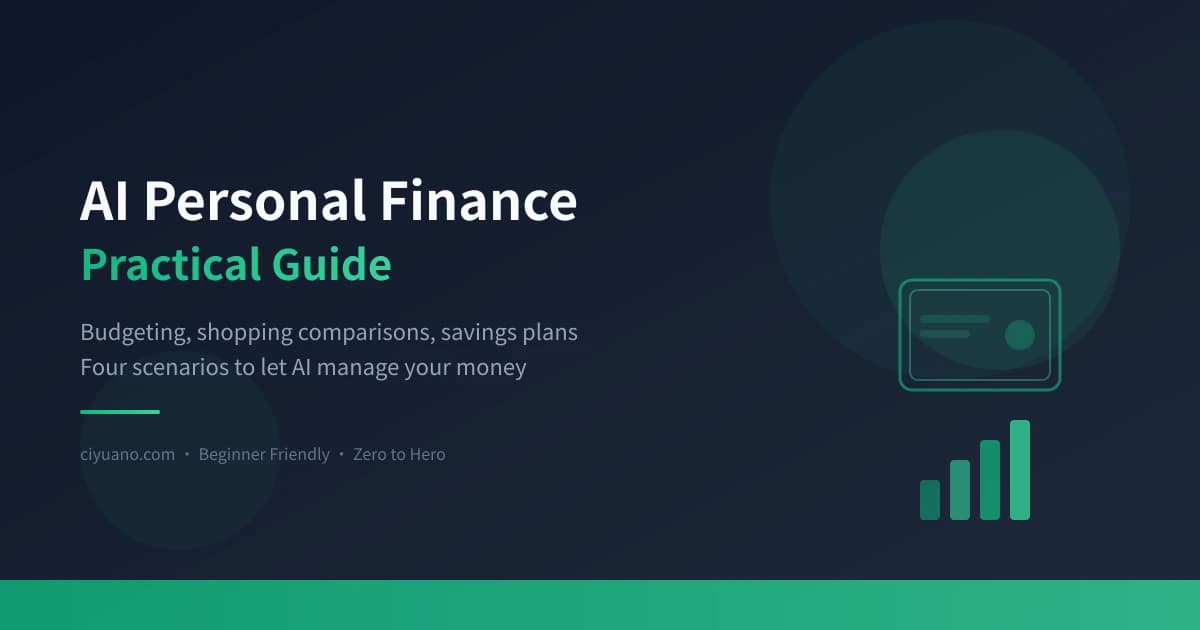 AI Personal Finance
Practical Guide

Budgeting, shopping comparisons, savings plans
Four scenarios to let AI manage your money

ciyuano.com • Beginner Friendly • Zero to Hero